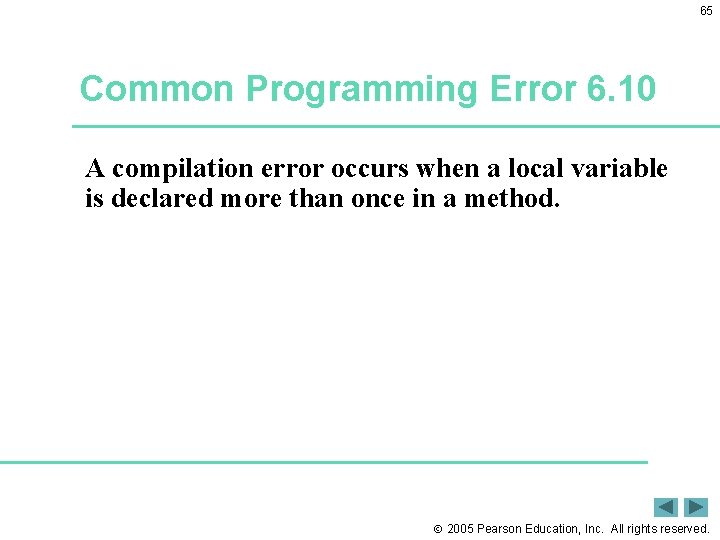 65

Common Programming Error 6.10

A compilation error occurs when a local variable is declared more than once in a method.

© 2005 Pearson Education, Inc. All rights reserved.